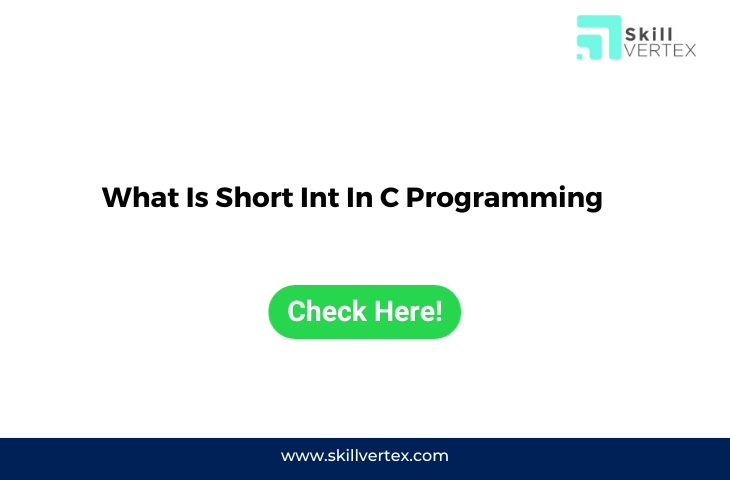 Skill VERTEX

What Is Short Int In C Programming

Check Here!

www.skillvertex.com